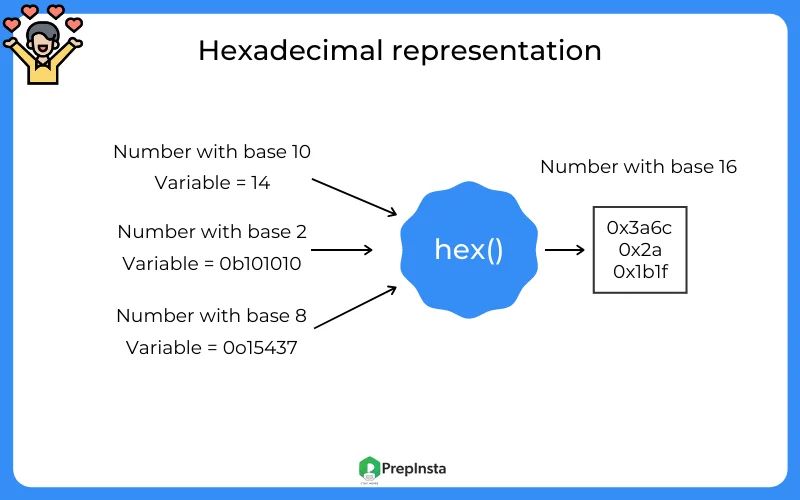 Hexadecimal representation

Number with base 10
Variable = 14

Number with base 2
Variable = 0b101010

Number with base 8
Variable = 0o15437

hex()

Number with base 16

0x3a6c
0x2a
0x1b1f

PrepInsta